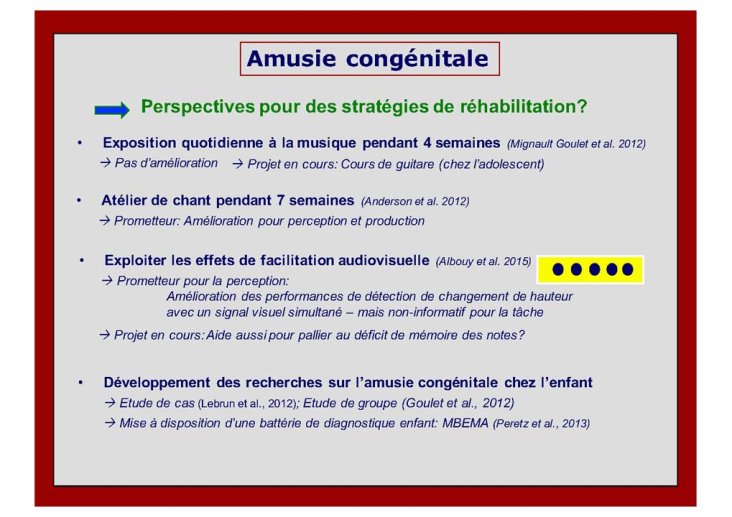 Amusie congénitale

Perspectives pour des stratégies de réhabilitation?

• Exposition quotidienne à la musique pendant 4 semaines (Mignault Goulet et al. 2012)
→ Pas d'amélioration → Projet en cours: Cours de guitare (chez l'adolescent)

• Atélier de chant pendant 7 semaines (Anderson et al. 2012)
→ Prometteur: Amélioration pour perception et production

• Exploiter les effets de facilitation audiovisuelle (Albouy et al. 2015)
→ Prometteur pour la perception:
Amélioration des performances de détection de changement de hauteur avec un signal visuel simultané – mais non-informatif pour la tâche

→ Projet en cours: Aide aussi pour pallier au déficit de mémoire des notes?

• Développement des recherches sur l'amusie congénitale chez l'enfant
→ Etude de cas (Lebrun et al., 2012); Etude de groupe (Goulet et al., 2012)
→ Mise à disposition d'une battérie de diagnostique enfant: MBEMA (Peretz et al., 2013)